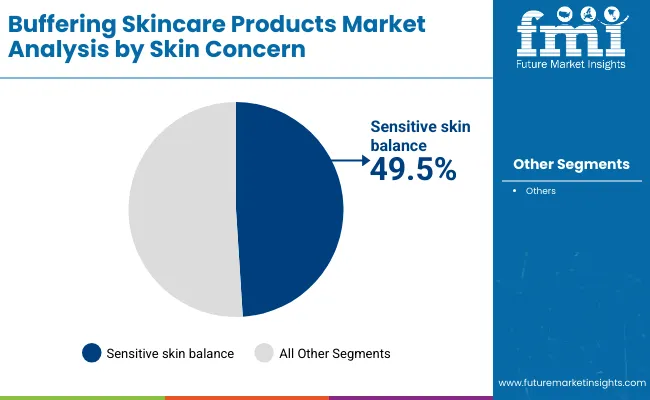 Buffering Skincare Products Market Analysis by Skin Concern

fmi
Future Market Insights

Sensitive skin balance
49.5%

Other Segments
• Others

Sensitive skin balance
All Other Segments

www.futuremarketinsights.com